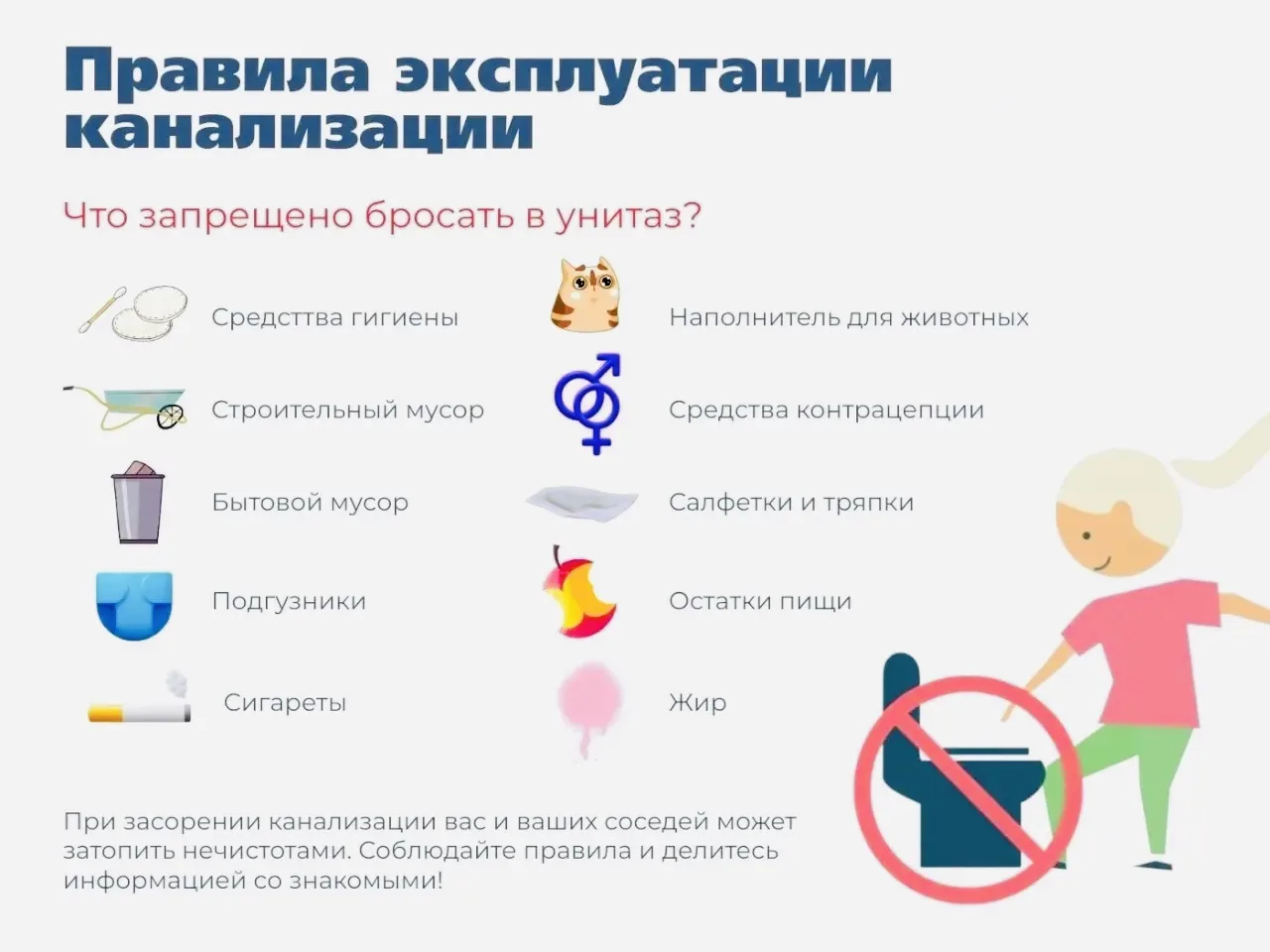 Правила эксплуатации канализации

Что запрещено бросать в унитаз?

Средсттва гигиены

Строительный мусор

Бытовой мусор

Подгузники

Сигареты

Наполнитель для животных

Средства контрацепции

Салфетки и тряпки

Остатки пищи

Жир

При засорении канализации вас и ваших соседей может затопить нечистотами. Соблюдайте правила и делитесь информацией со знакомыми!